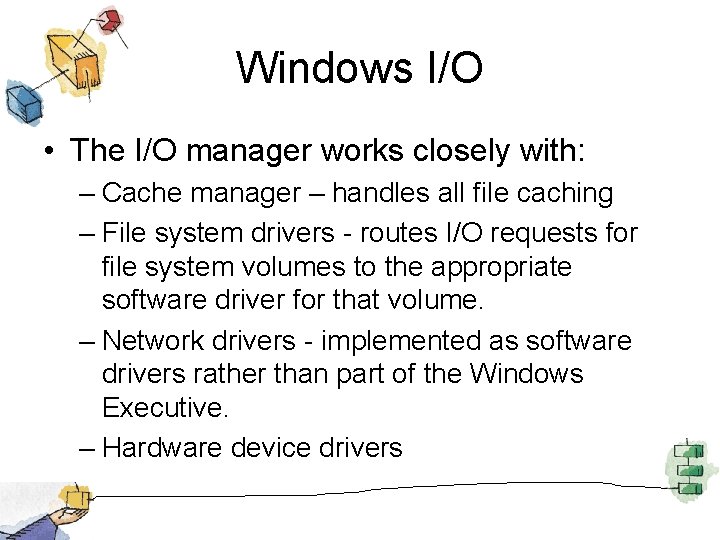 Windows I/O

• The I/O manager works closely with:
– Cache manager – handles all file caching
– File system drivers - routes I/O requests for file system volumes to the appropriate software driver for that volume.
– Network drivers - implemented as software drivers rather than part of the Windows Executive.
– Hardware device drivers